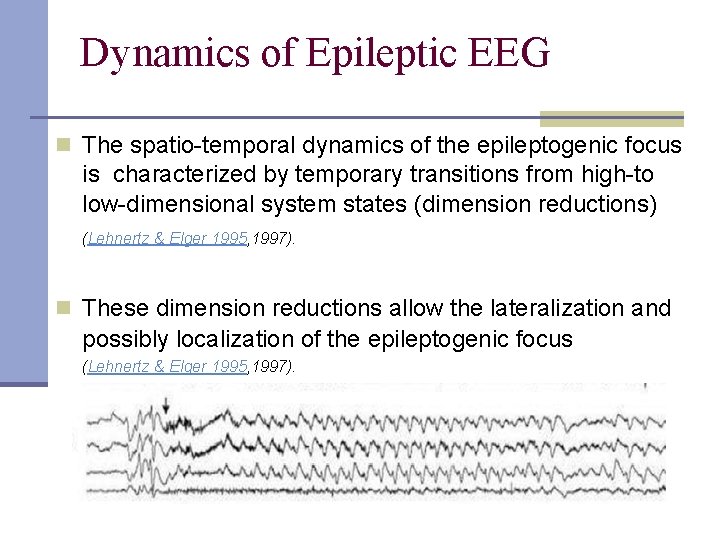 Dynamics of Epileptic EEG

The spatio-temporal dynamics of the epileptogenic focus is characterized by temporary transitions from high-to low-dimensional system states (dimension reductions) (Lehnertz & Elger 1995,1997).

These dimension reductions allow the lateralization and possibly localization of the epileptogenic focus (Lehnertz & Elger 1995,1997).